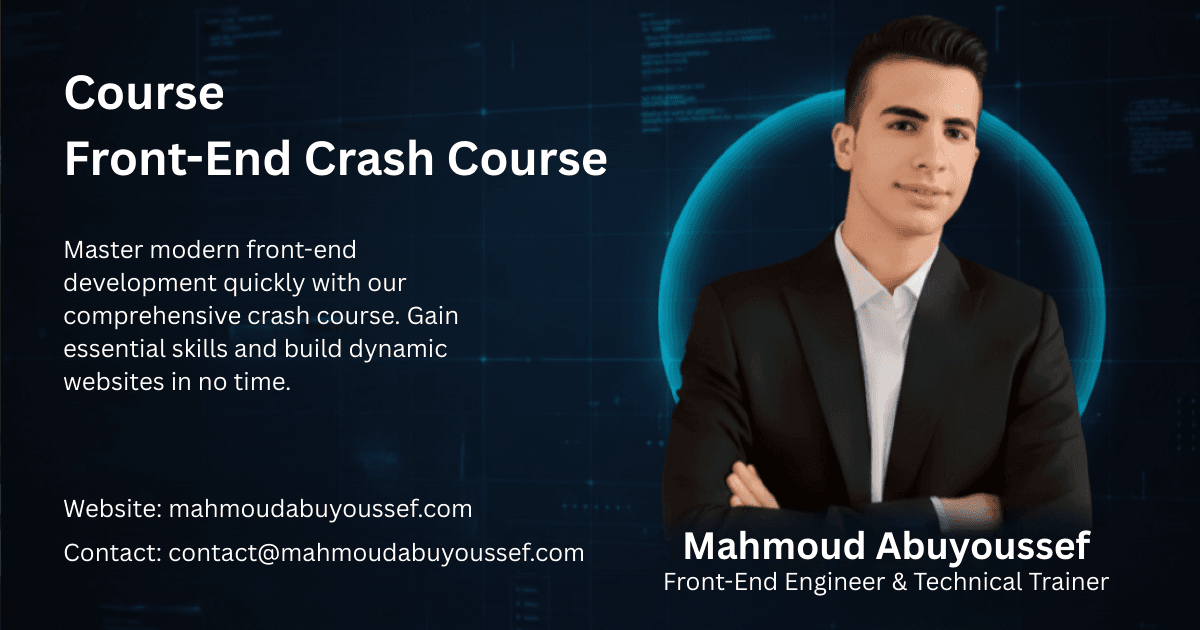 Course
Front-End Crash Course

Master modern front-end development quickly with our comprehensive crash course. Gain essential skills and build dynamic websites in no time.

Website: mahmoudabuyoussef.com

Contact: contact@mahmoudabuyoussef.com

Mahmoud Abuyoussef
Front-End Engineer & Technical Trainer